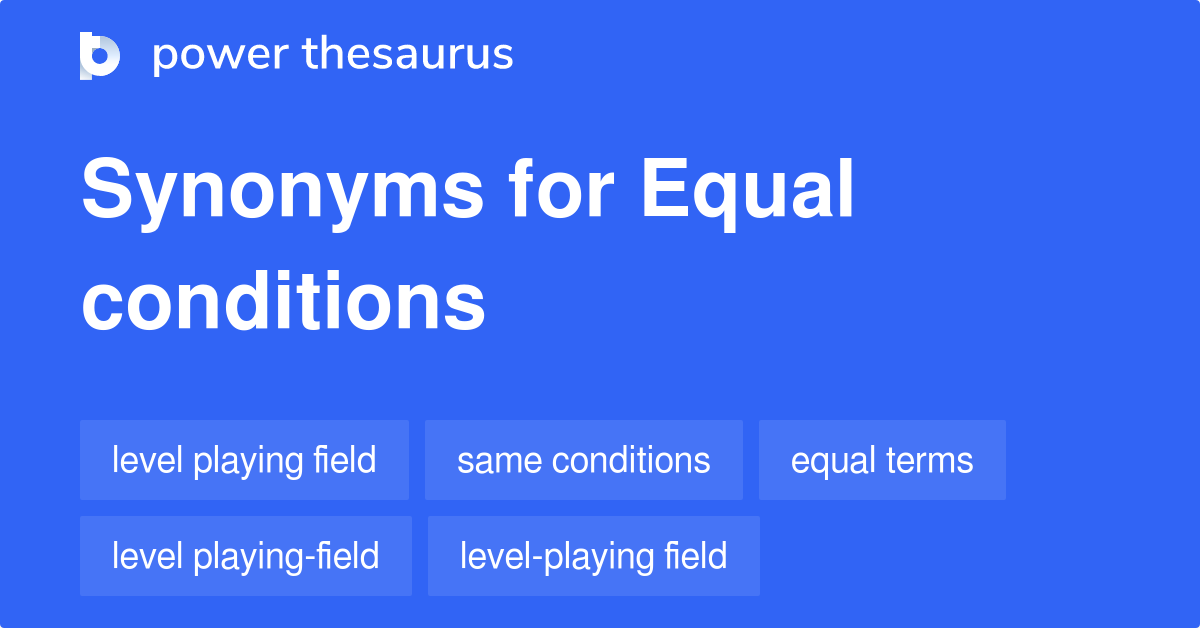 power thesaurus

Synonyms for Equal conditions

level playing field
same conditions
equal terms
level playing-field
level-playing field